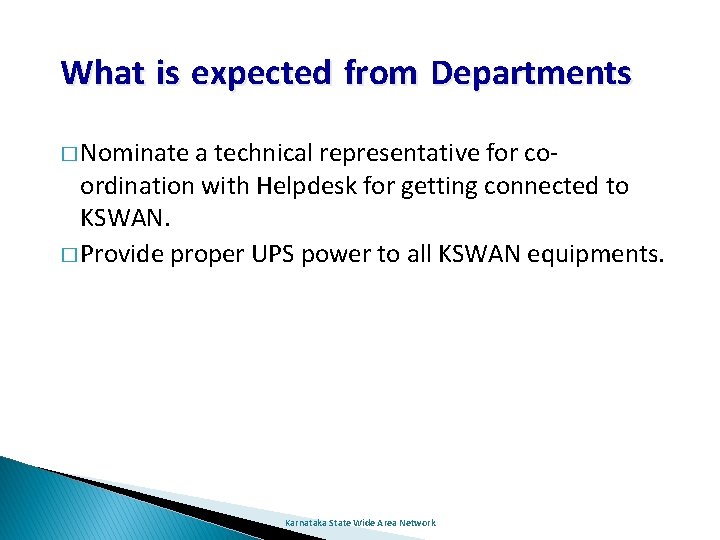 What is expected from Departments

□ Nominate a technical representative for co-ordination with Helpdesk for getting connected to KSWAN.

□ Provide proper UPS power to all KSWAN equipments.

Karnataka State Wide Area Network